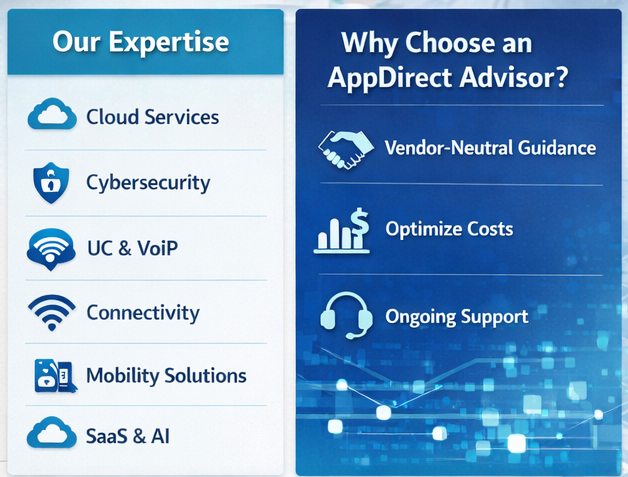 Our Expertise

Cloud Services

Cybersecurity

UC & VoiP

Connectivity

Mobility Solutions

SaaS & AI

Why Choose an AppDirect Advisor?

Vendor-Neutral Guidance

Optimize Costs

Ongoing Support